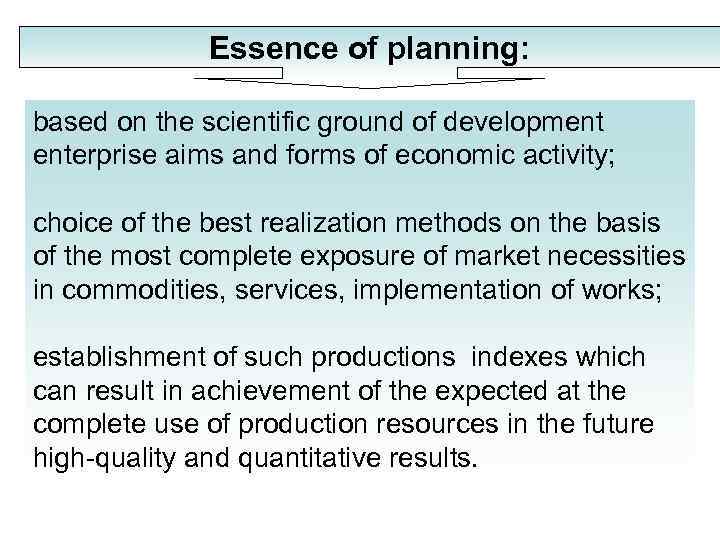 Essence of planning:

based on the scientific ground of development enterprise aims and forms of economic activity;

choice of the best realization methods on the basis of the most complete exposure of market necessities in commodities, services, implementation of works;

establishment of such productions indexes which can result in achievement of the expected at the complete use of production resources in the future high-quality and quantitative results.